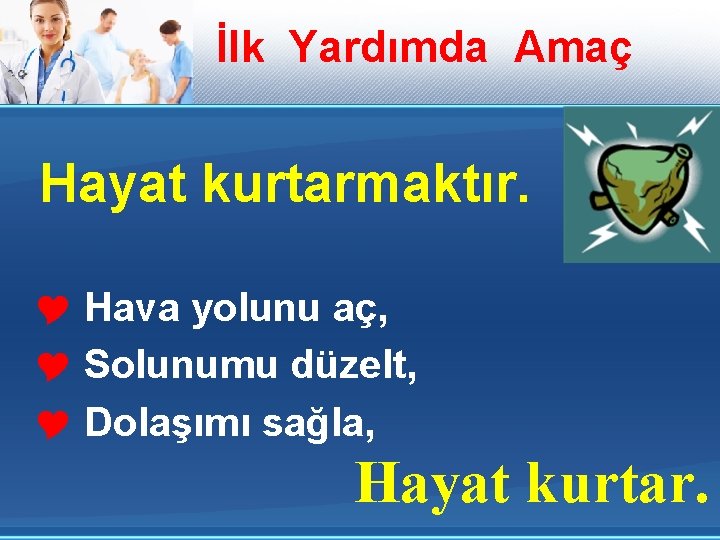 İlk Yardımda Amaç

Hayat kurtarmaktır.

Hava yolunu aç,
Solunumu düzelt,
Dolaşımı sağla,

Hayat kurtar.